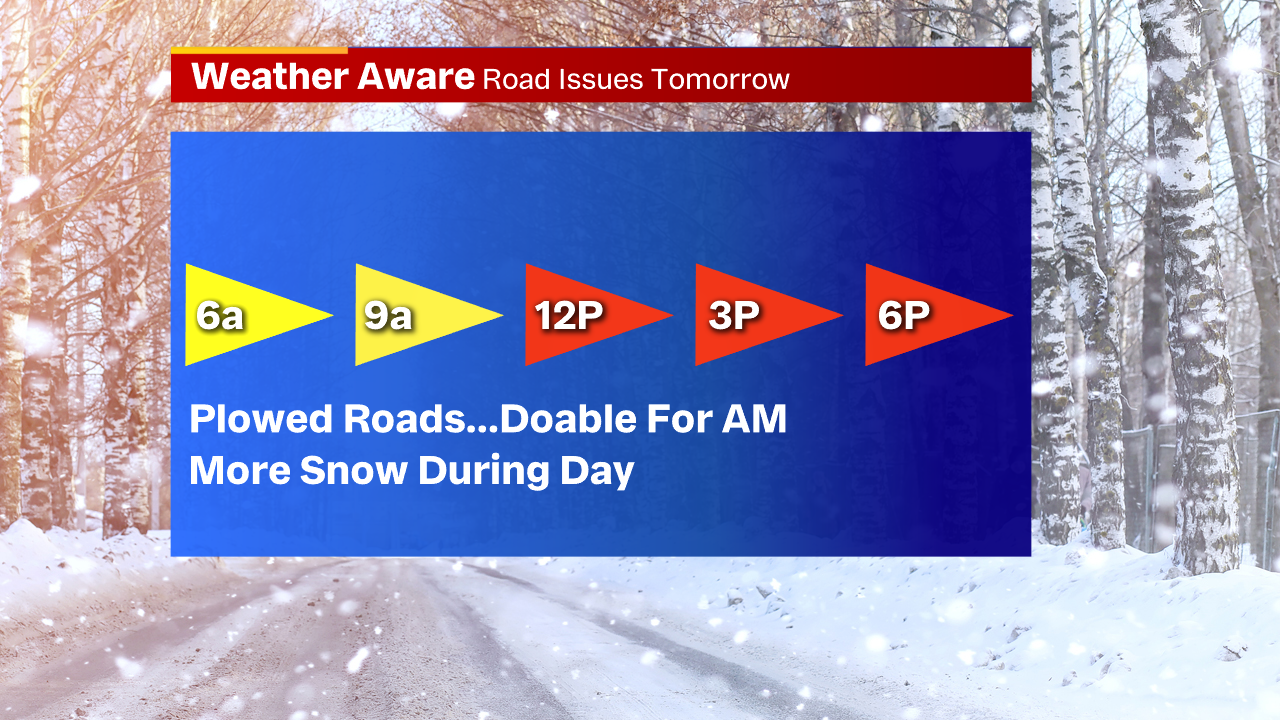 Weather Aware Road Issues Tomorrow

6a 9a 12P 3P 6P

Plowed Roads...Doable For AM
More Snow During Day